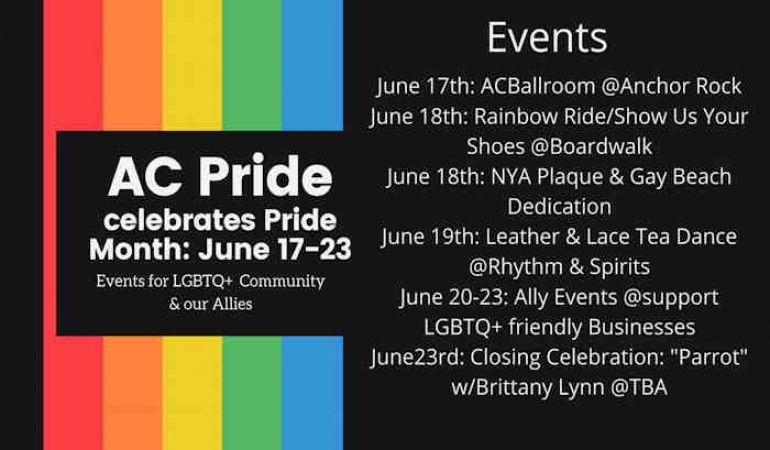 AC Pride
celebrates Pride Month: June 17-23
Events for LGBTQ+ Community & our Allies

Events
June 17th: ACBallroom @Anchor Rock
June 18th: Rainbow Ride/Show Us Your Shoes @Boardwalk
June 18th: NYA Plaque & Gay Beach Dedication
June 19th: Leather & Lace Tea Dance @Rhythm & Spirits
June 20-23: Ally Events @support LGBTQ+ friendly Businesses
June23rd: Closing Celebration: "Parrot" w/Brittany Lynn @TBA